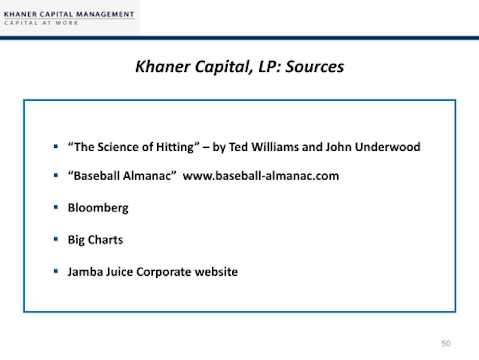 KHANER CAPITAL MANAGEMENT
CAPITAL AT WORK

Khaner Capital, LP: Sources

▪ “The Science of Hitting” – by Ted Williams and John Underwood
▪ “Baseball Almanac” www.baseball-almanac.com
▪ Bloomberg
▪ Big Charts
▪ Jamba Juice Corporate website

50